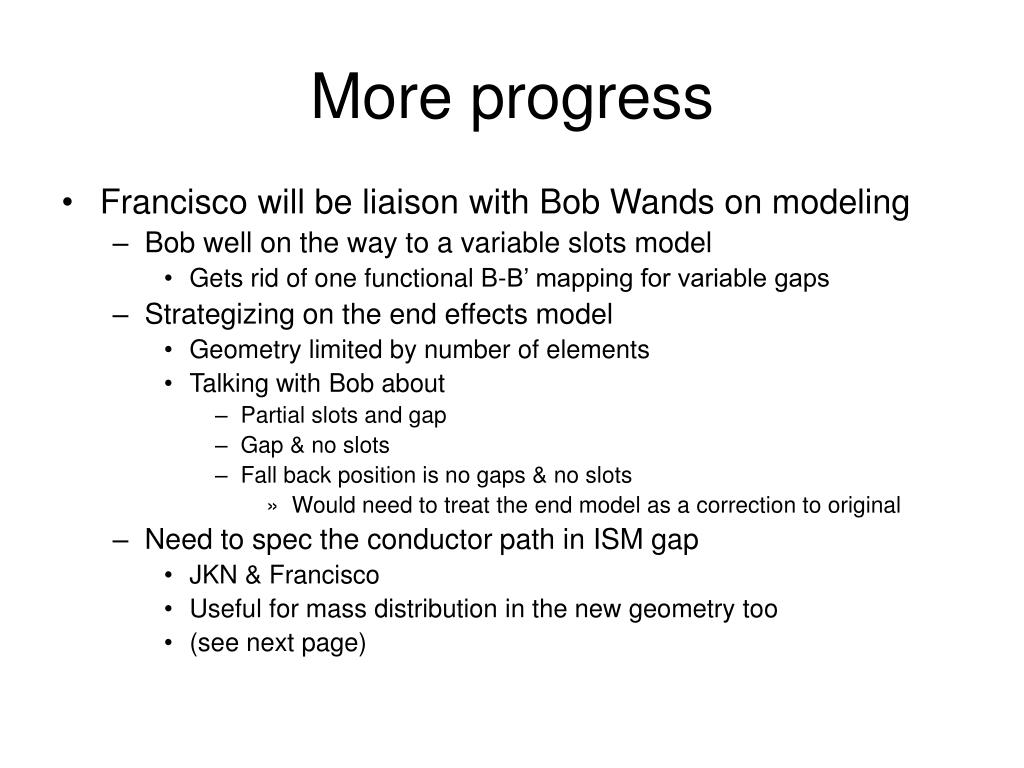 More progress

• Francisco will be liaison with Bob Wands on modeling
– Bob well on the way to a variable slots model
• Gets rid of one functional B-B’ mapping for variable gaps
– Strategizing on the end effects model
• Geometry limited by number of elements
• Talking with Bob about
– Partial slots and gap
– Gap & no slots
– Fall back position is no gaps & no slots
» Would need to treat the end model as a correction to original
– Need to spec the conductor path in ISM gap
• JKN & Francisco
• Useful for mass distribution in the new geometry too
• (see next page)